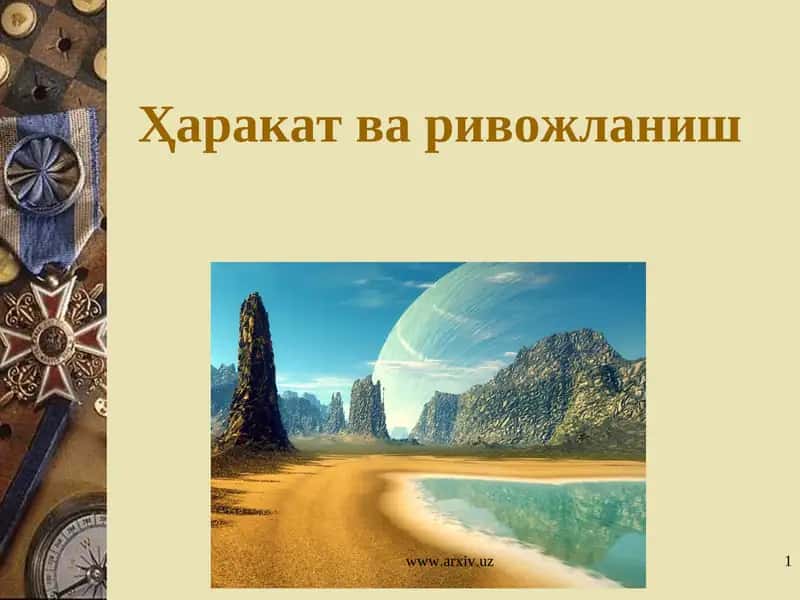 Ҳаракат ва ривожланиш

www.arxiv.uz

1